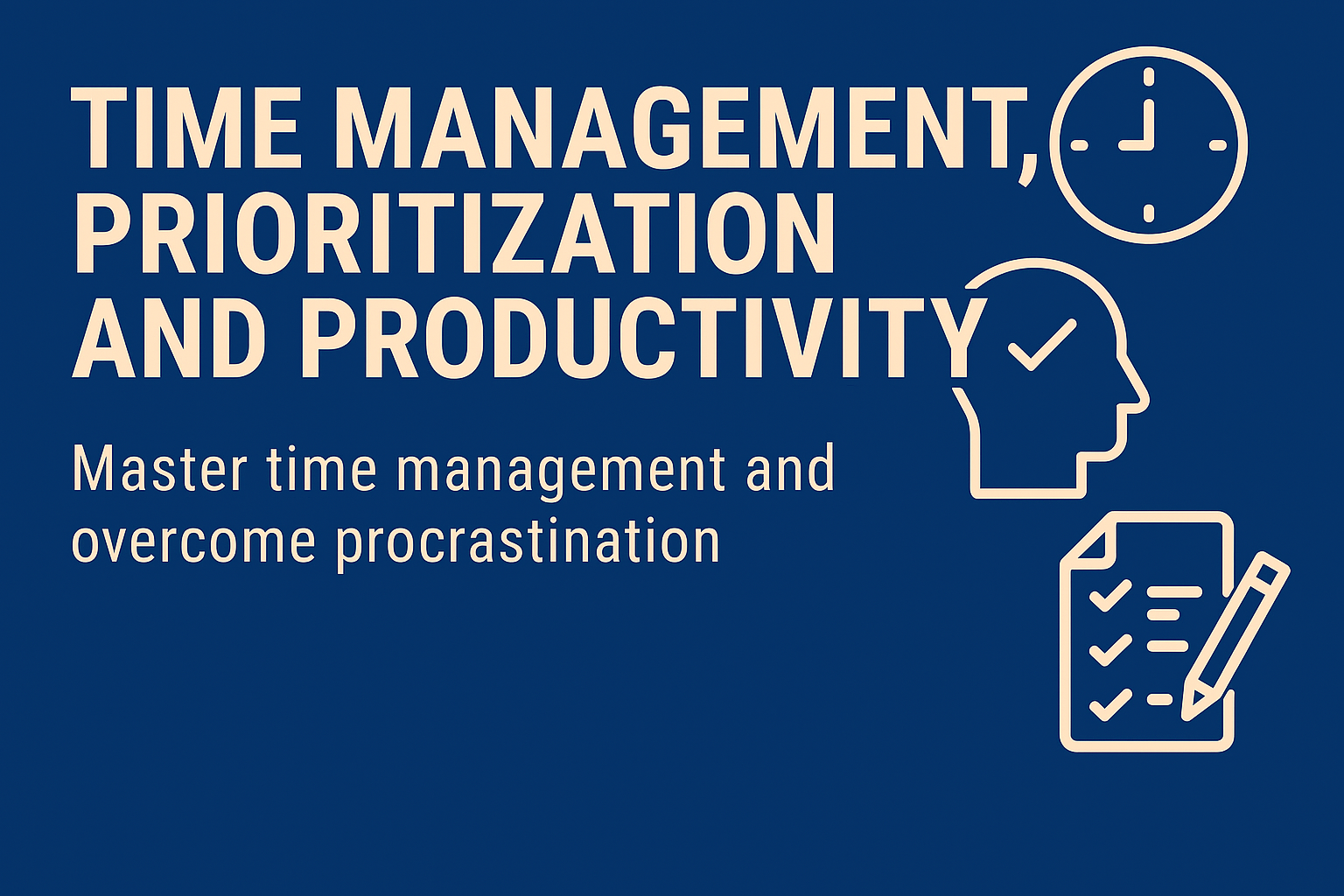 TIME MANAGEMENT, PRIORITIZATION AND PRODUCTIVITY

Master time management and overcome procrastination